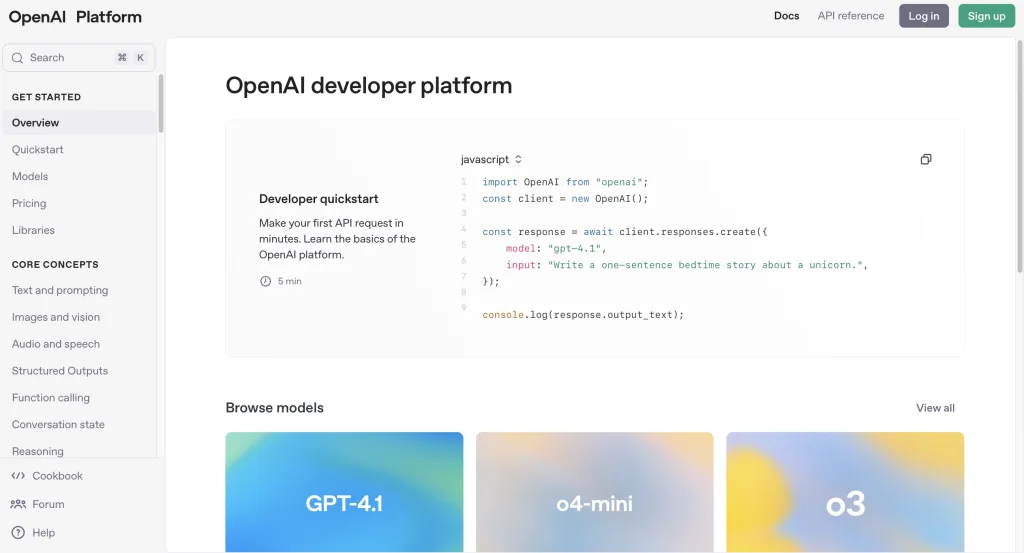 OpenAI Platform

Docs API reference Log in Sign up

Search ⌘ K

GET STARTED
Overview
Quickstart
Models
Pricing
Libraries

CORE CONCEPTS
Text and prompting
Images and vision
Audio and speech
Structured Outputs
Function calling
Conversation state
Reasoning

Cookbook
Forum
Help

OpenAI developer platform

Developer quickstart

Make your first API request in minutes. Learn the basics of the OpenAI platform.

5 min

javascript

1 import OpenAI from "openai";
2 const client = new OpenAI();
3
4 const response = await client.responses.create({
5     model: "gpt-4.1",
6     input: "Write a one-sentence bedtime story about a unicorn.",
7 });
8
9 console.log(response.output_text);

Browse models

View all

GPT-4.1

o4-mini

o3